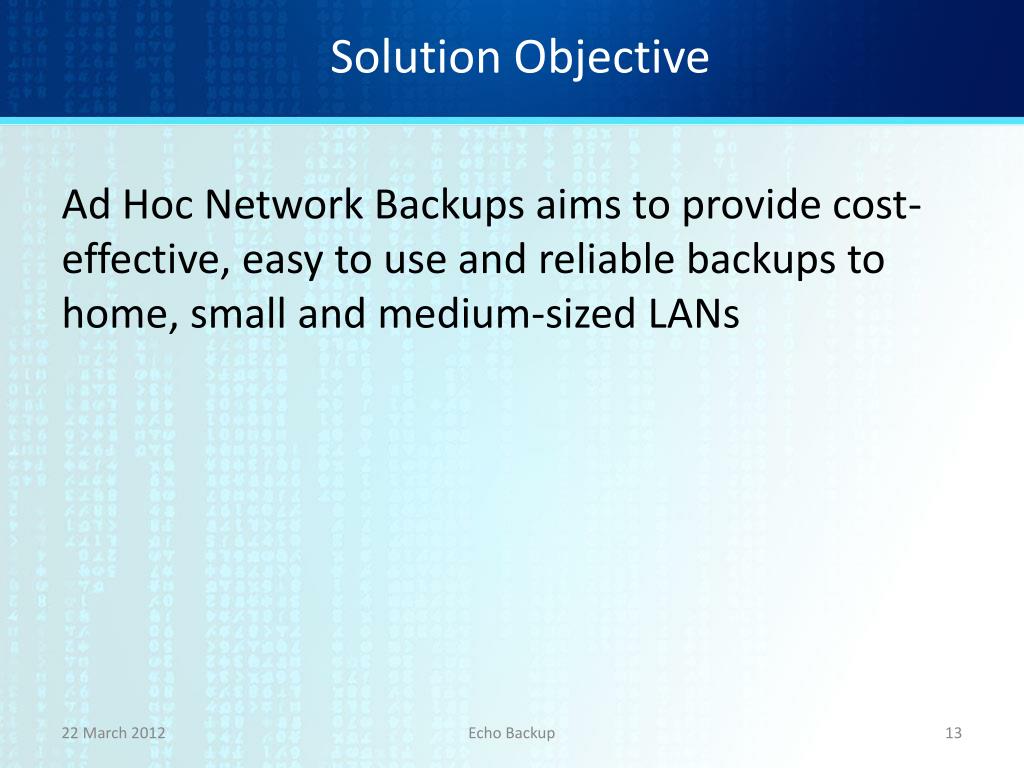 Solution Objective

Ad Hoc Network Backups aims to provide cost-effective, easy to use and reliable backups to home, small and medium-sized LANs

22 March 2012

Echo Backup

13